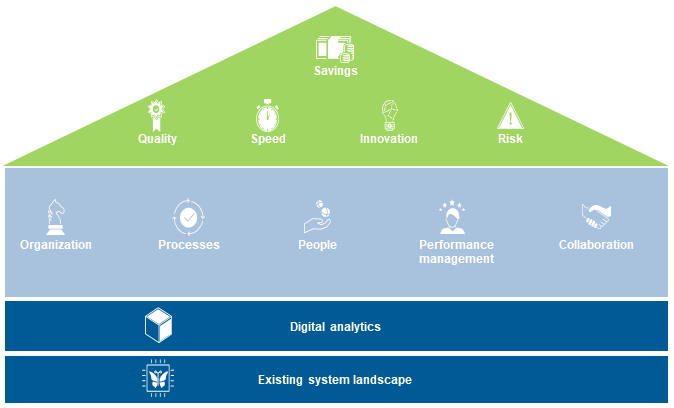 Savings

Quality Speed Innovation Risk

Organization Processes People Performance management Collaboration

Digital analytics

Existing system landscape